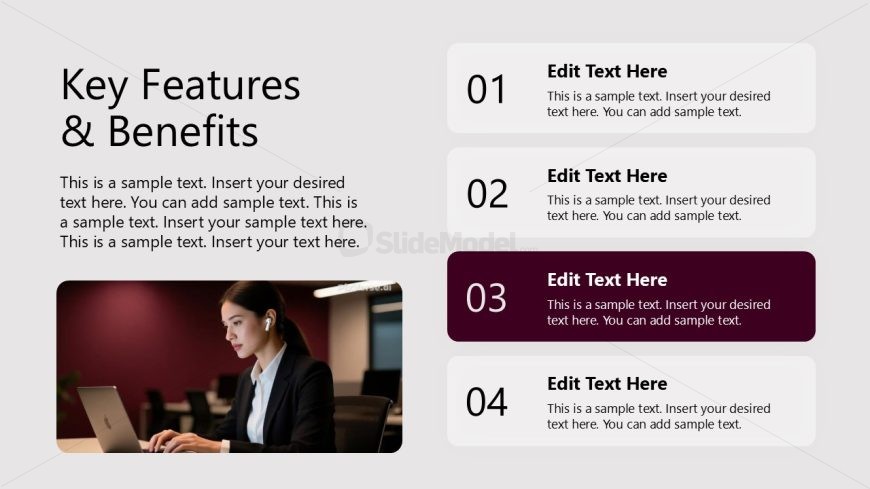 Key Features & Benefits

This is a sample text. Insert your desired text here. You can add sample text. This is a sample text. Insert your sample text here. This is a sample text. Insert your text here.

SlideModel

01
Edit Text Here
This is a sample text. Insert your desired text here. You can add sample text.

02
Edit Text Here
This is a sample text. Insert your desired text here. You can add sample text.

03
Edit Text Here
This is a sample text. Insert your desired text here. You can add sample text.

04
Edit Text Here
This is a sample text. Insert your desired text here. You can add sample text.